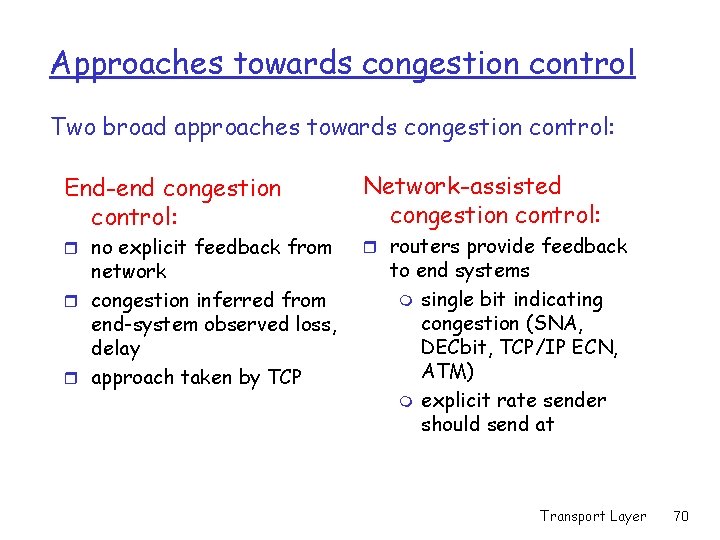 Approaches towards congestion control

Two broad approaches towards congestion control:

End-end congestion control:

- no explicit feedback from network
- congestion inferred from end-system observed loss, delay
- approach taken by TCP

Network-assisted congestion control:

- routers provide feedback to end systems
  - single bit indicating congestion (SNA, DECbit, TCP/IP ECN, ATM)
  - explicit rate sender should send at

Transport Layer 70